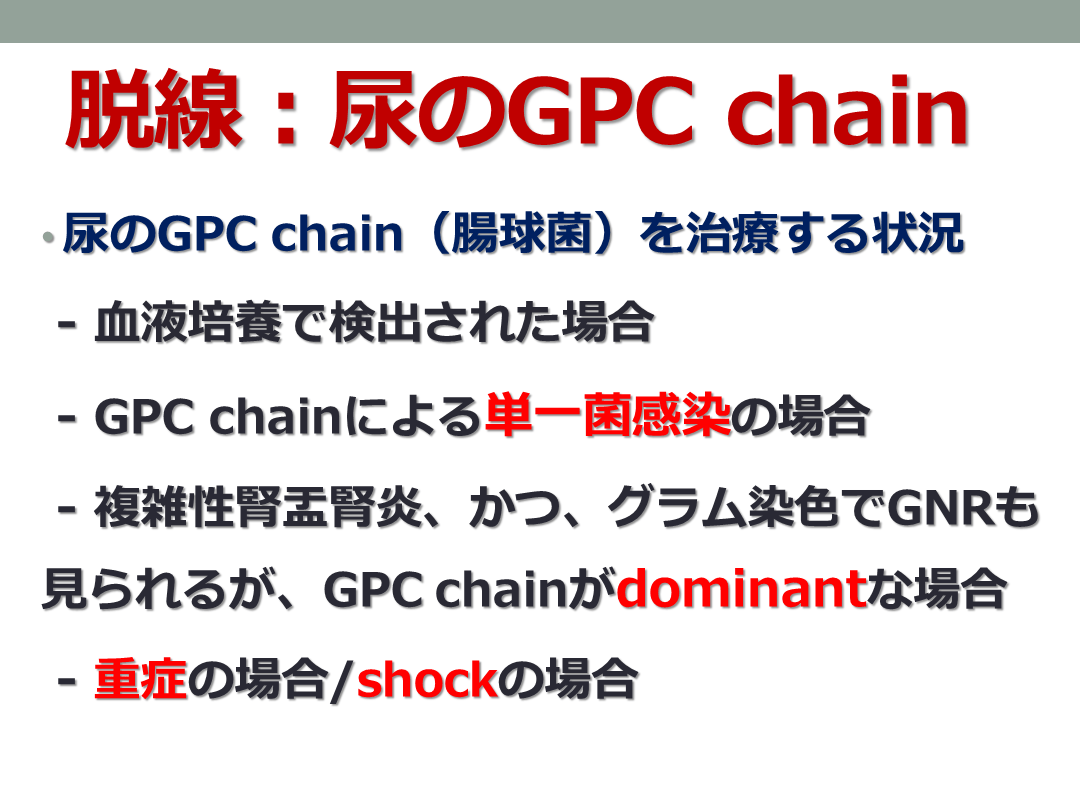 脱線：尿のGPC chain

• 尿のGPC chain（腸球菌）を治療する状況

- 血液培養で検出された場合

- GPC chainによる単一菌感染の場合

- 複雑性腎盂腎炎、かつ、グラム染色でGNRも見られるが、GPC chainがdominantな場合

- 重症の場合/shockの場合